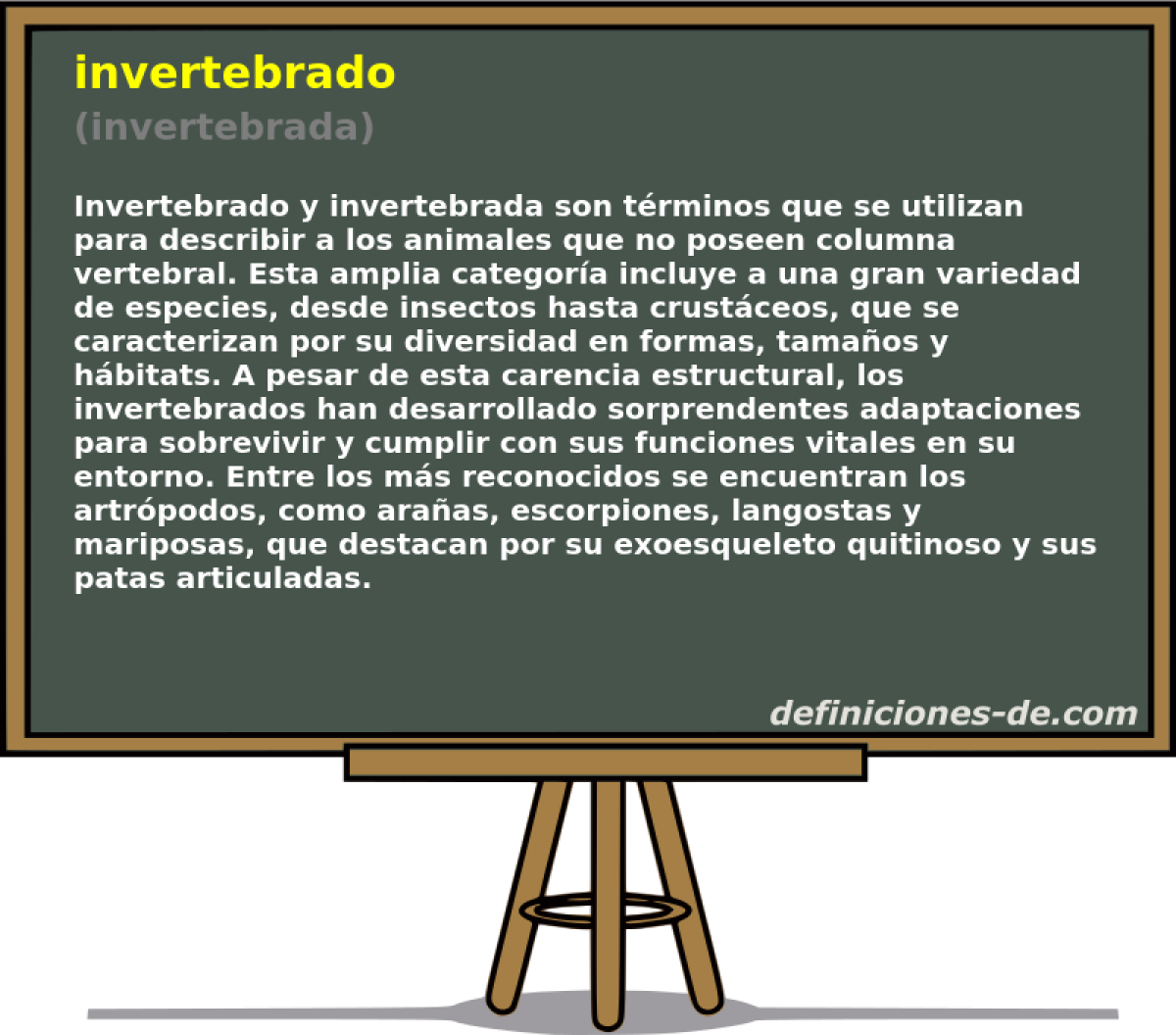 invertebrado
(invertebrada)

Invertebrado y invertebrada son términos que se utilizan para describir a los animales que no poseen columna vertebral. Esta amplia categoría incluye a una gran variedad de especies, desde insectos hasta crustáceos, que se caracterizan por su diversidad en formas, tamaños y hábitats. A pesar de esta carencia estructural, los invertebrados han desarrollado sorprendentes adaptaciones para sobrevivir y cumplir con sus funciones vitales en su entorno. Entre los más reconocidos se encuentran los artrópodos, como arañas, escorpiones, langostas y mariposas, que destacan por su exoesqueleto quitinoso y sus patas articuladas.

definiciones-de.com